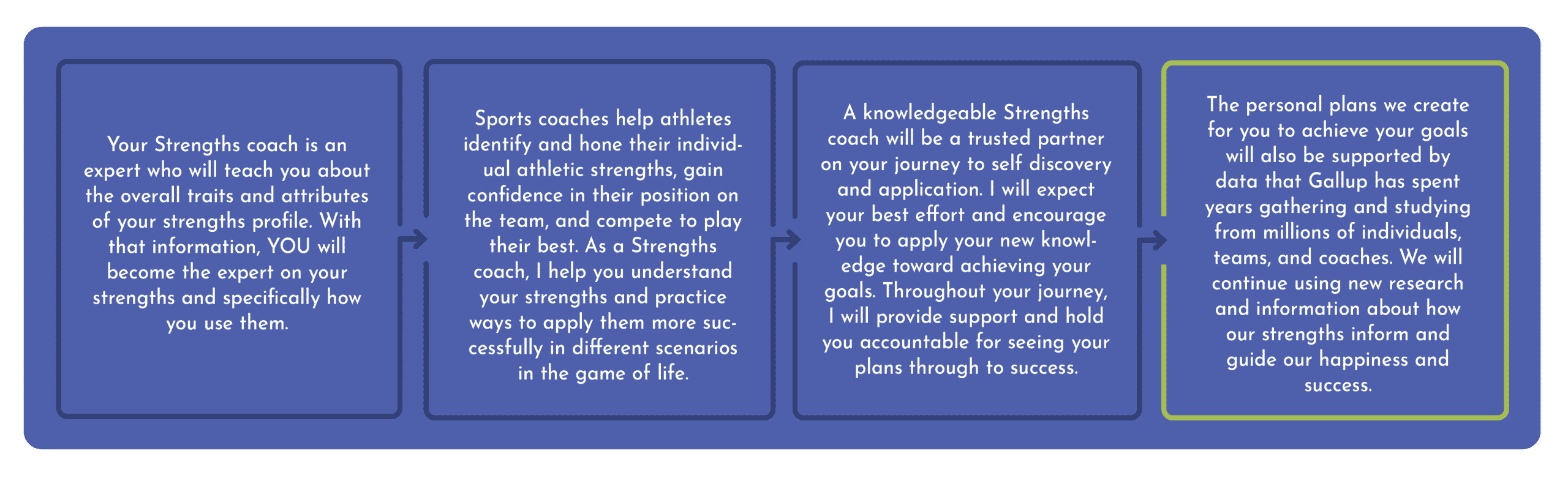 Your Strengths coach is an expert who will teach you about the overall traits and attributes of your strengths profile. With that information, YOU will become the expert on your strengths and specifically how you use them.

Sports coaches help athletes identify and hone their individual athletic strengths, gain confidence in their position on the team, and compete to play their best. As a Strengths coach, I help you understand your strengths and practice ways to apply them more successfully in different scenarios in the game of life.

A knowledgeable Strengths coach will be a trusted partner on your journey to self discovery and application. I will expect your best effort and encourage you to apply your new knowledge toward achieving your goals. Throughout your journey, I will provide support and hold you accountable for seeing your plans through to success.

The personal plans we create for you to achieve your goals will also be supported by data that Gallup has spent years gathering and studying from millions of individuals, teams, and coaches. We will continue using new research and information about how our strengths inform and guide our happiness and success.